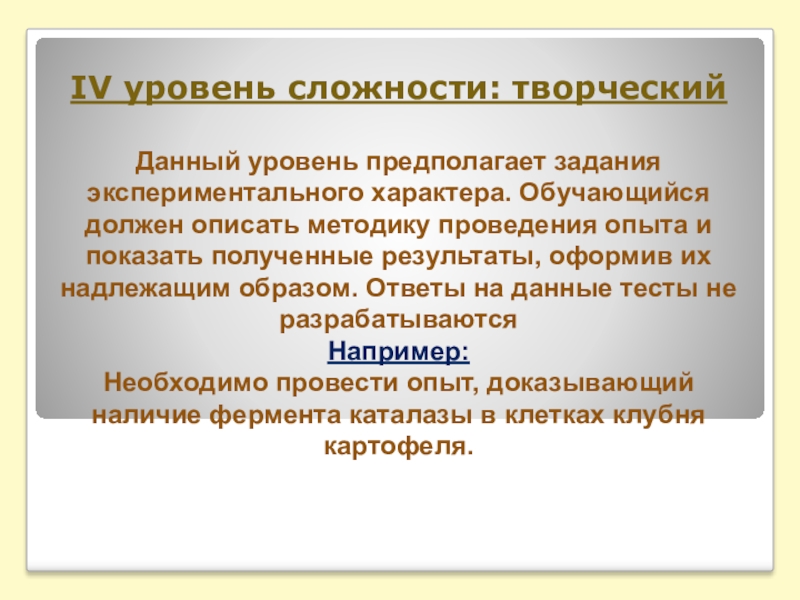 IV уровень сложности: творческий

Данный уровень предполагает задания экспериментального характера. Обучающийся должен описать методику проведения опыта и показать полученные результаты, оформив их надлежащим образом. Ответы на данные тесты не разрабатываются

Например:

Необходимо провести опыт, доказывающий наличие фермента каталазы в клетках клубня картофеля.